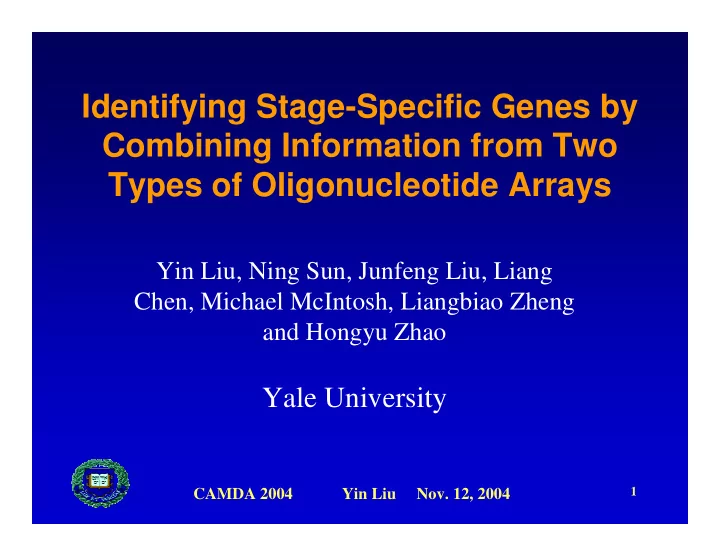 Identifying Stage-Specific Genes by Combining Information from Two Types of Oligonucleotide Arrays

Yin Liu, Ning Sun, Junfeng Liu, Liang Chen, Michael McIntosh, Liangbiao Zheng and Hongyu Zhao

Yale University

CAMDA 2004 Yin Liu Nov. 12, 2004 1